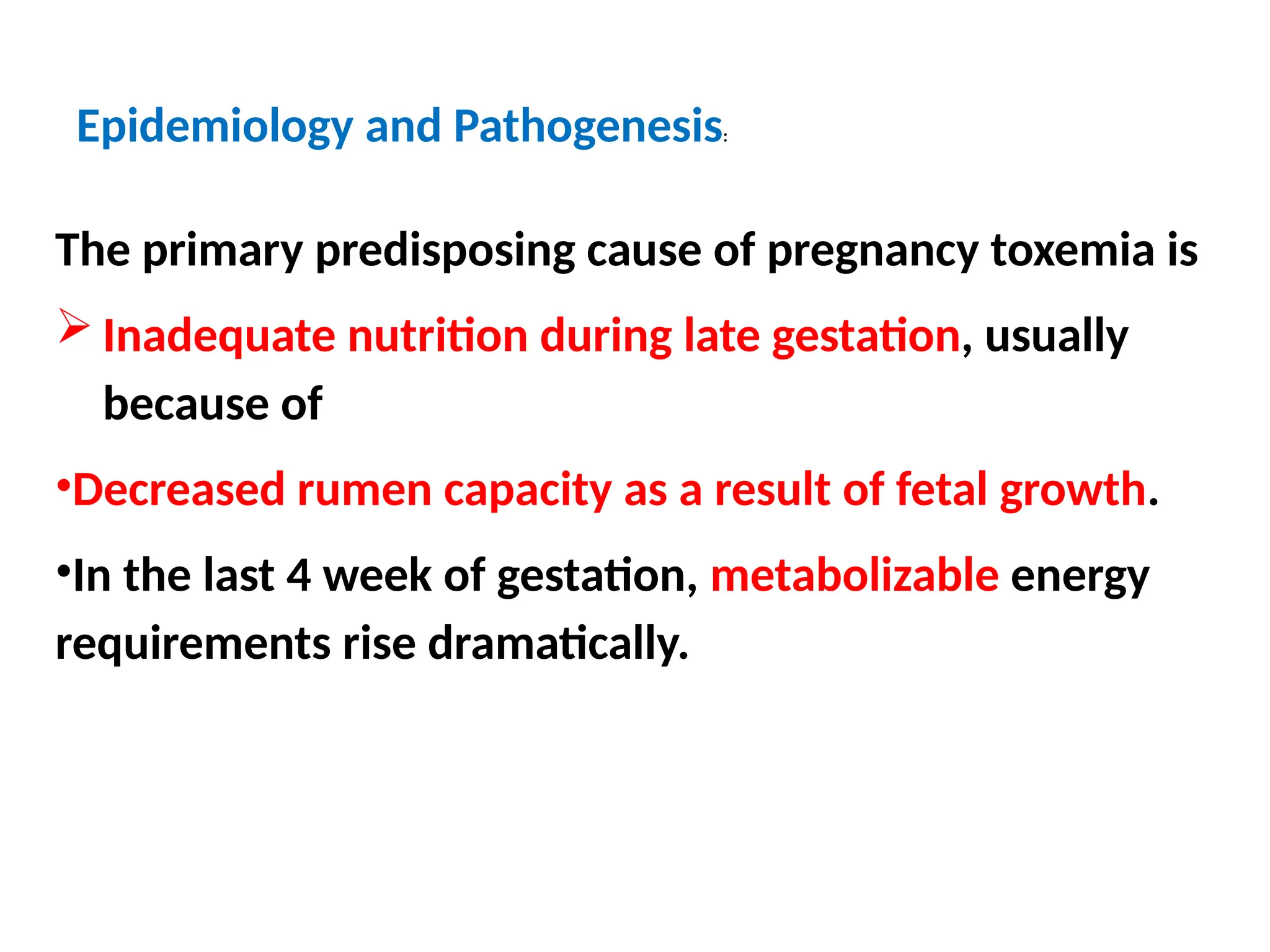 Epidemiology and Pathogenesis:

The primary predisposing cause of pregnancy toxemia is

➢ Inadequate nutrition during late gestation, usually because of

•Decreased rumen capacity as a result of fetal growth.

•In the last 4 week of gestation, metabolizable energy requirements rise dramatically.